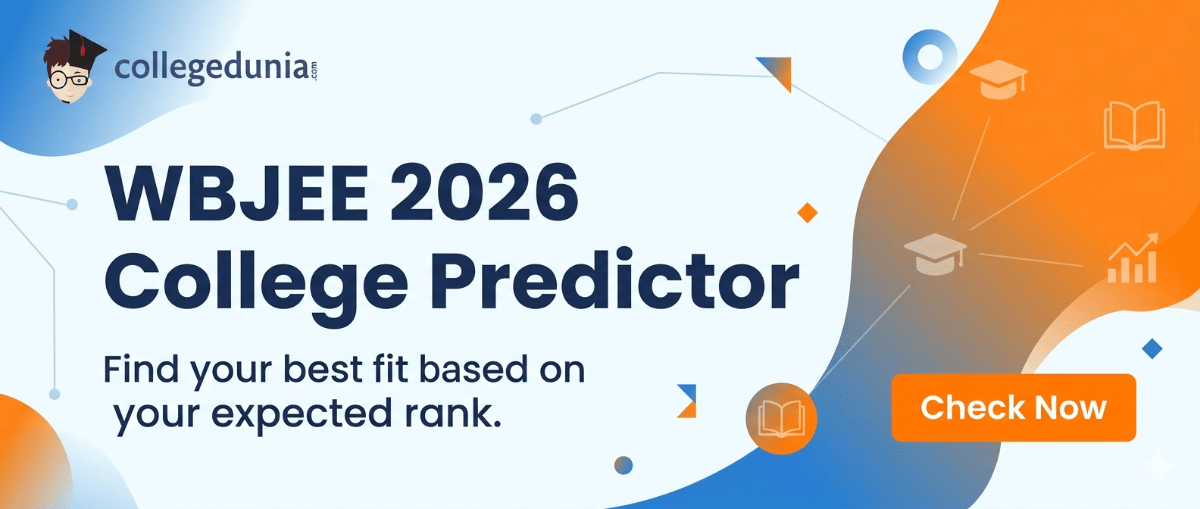 collegedunia.com

WBJEE 2026
College Predictor

Find your best fit based on your expected rank.

Check Now